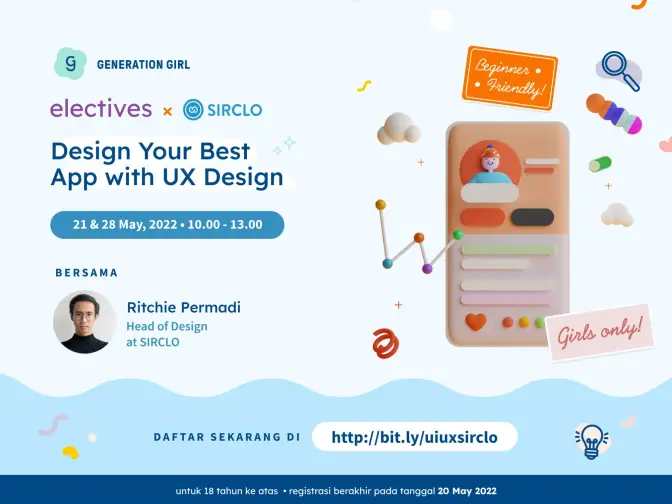 g GENERATION GIRL

electives × SIRCLO

Design Your Best App with UX Design

21 & 28 May, 2022 • 10.00 - 13.00

BERSAMA

Ritchie Permadi
Head of Design at SIRCLO

Beginner • Friendly!

Girls only!

DAFTAR SEKARANG DI http://bit.ly/uiuxsirclo

untuk 18 tahun ke atas • registrasi berakhir pada tanggal 20 May 2022